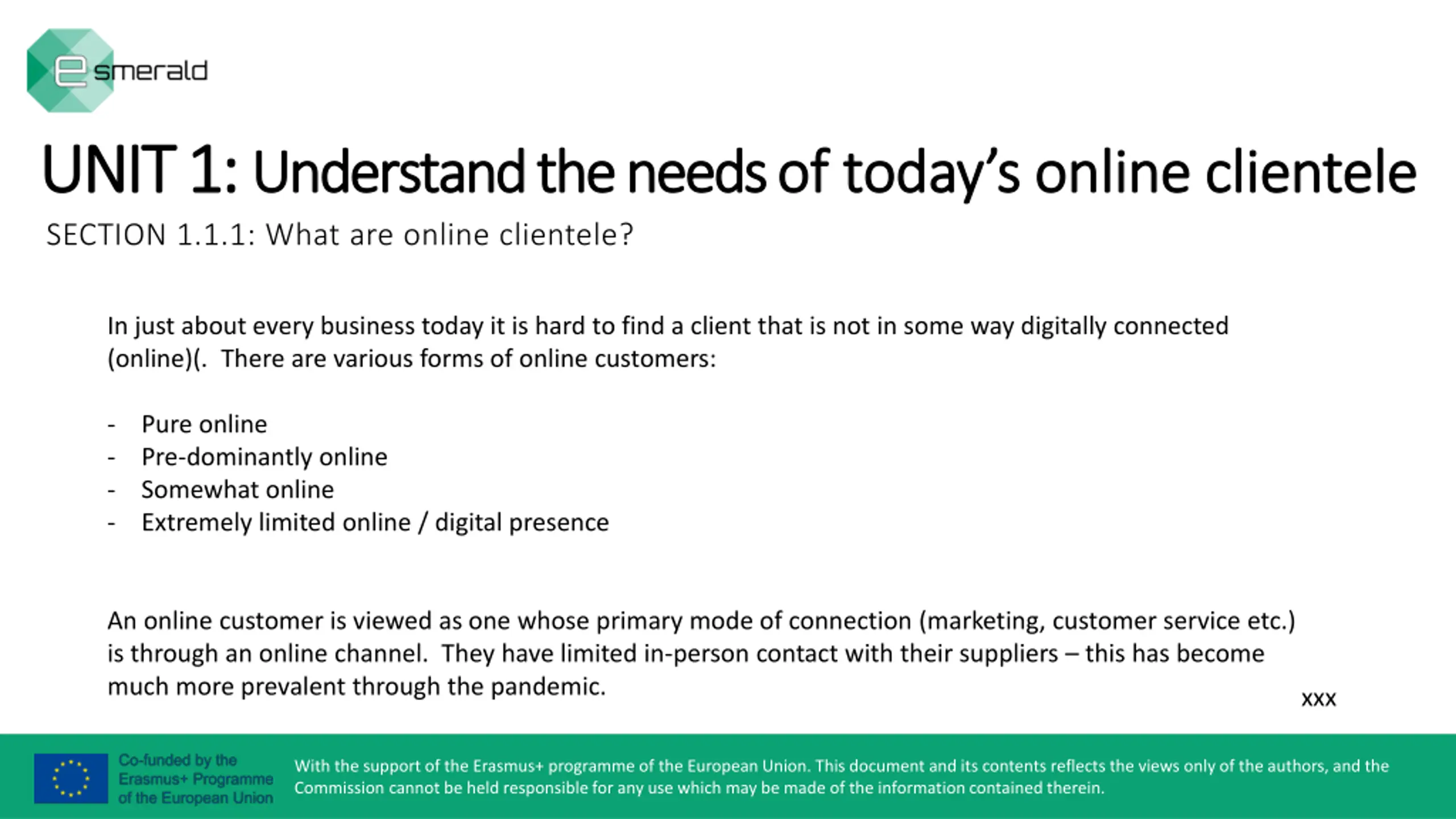 esmerald

UNIT 1: Understand the needs of today's online clientele

SECTION 1.1.1: What are online clientele?

In just about every business today it is hard to find a client that is not in some way digitally connected (online)(. There are various forms of online customers:

- Pure online
- Pre-dominantly online
- Somewhat online
- Extremely limited online / digital presence

An online customer is viewed as one whose primary mode of connection (marketing, customer service etc.) is through an online channel. They have limited in-person contact with their suppliers – this has become much more prevalent through the pandemic.

xxx

Co-funded by the Erasmus+ Programme of the European Union

With the support of the Erasmus+ programme of the European Union. This document and its contents reflects the views only of the authors, and the Commission cannot be held responsible for any use which may be made of the information contained therein.